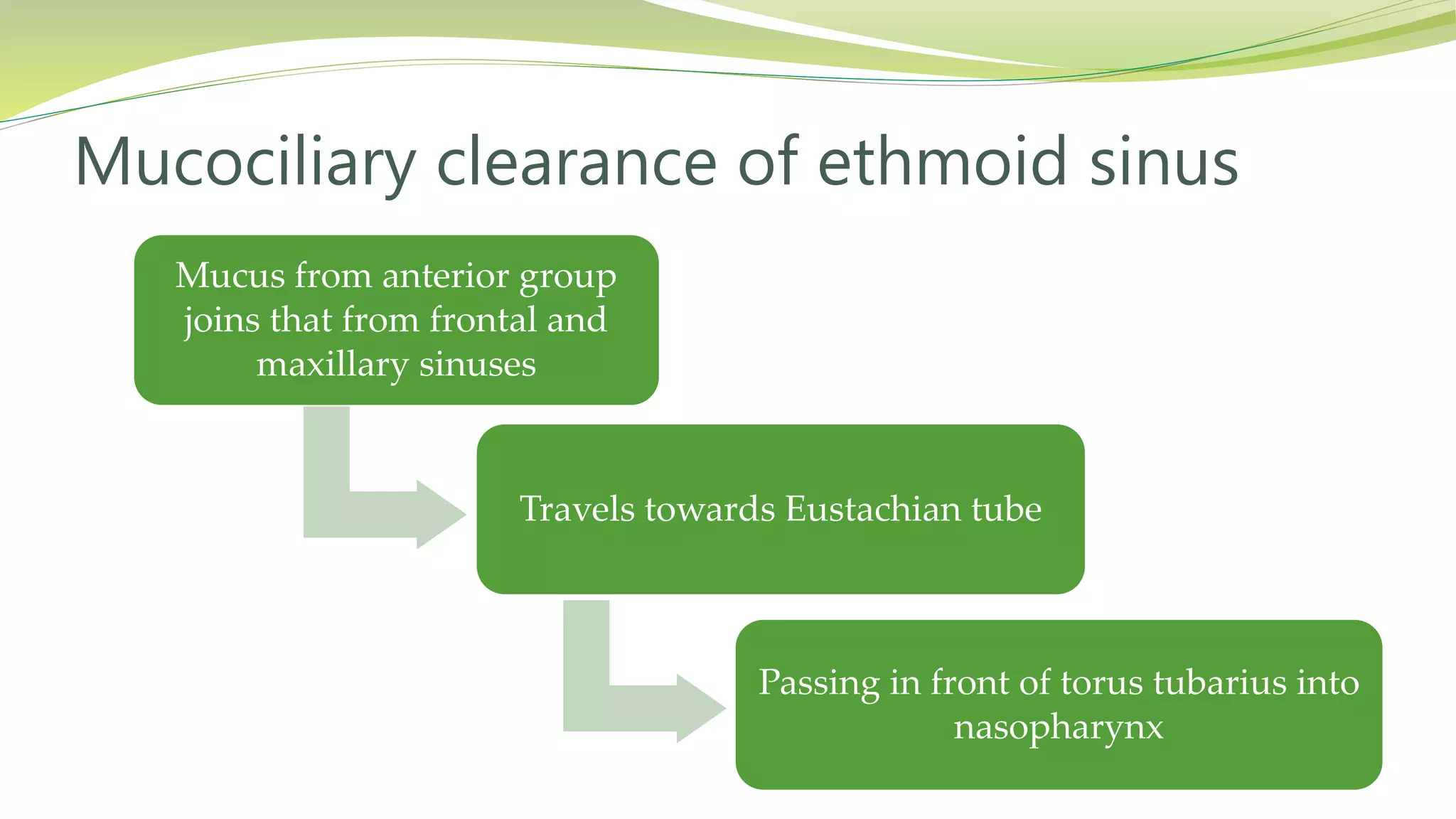 Mucociliary clearance of ethmoid sinus

Mucus from anterior group joins that from frontal and maxillary sinuses

Travels towards Eustachian tube

Passing in front of torus tubarius into nasopharynx